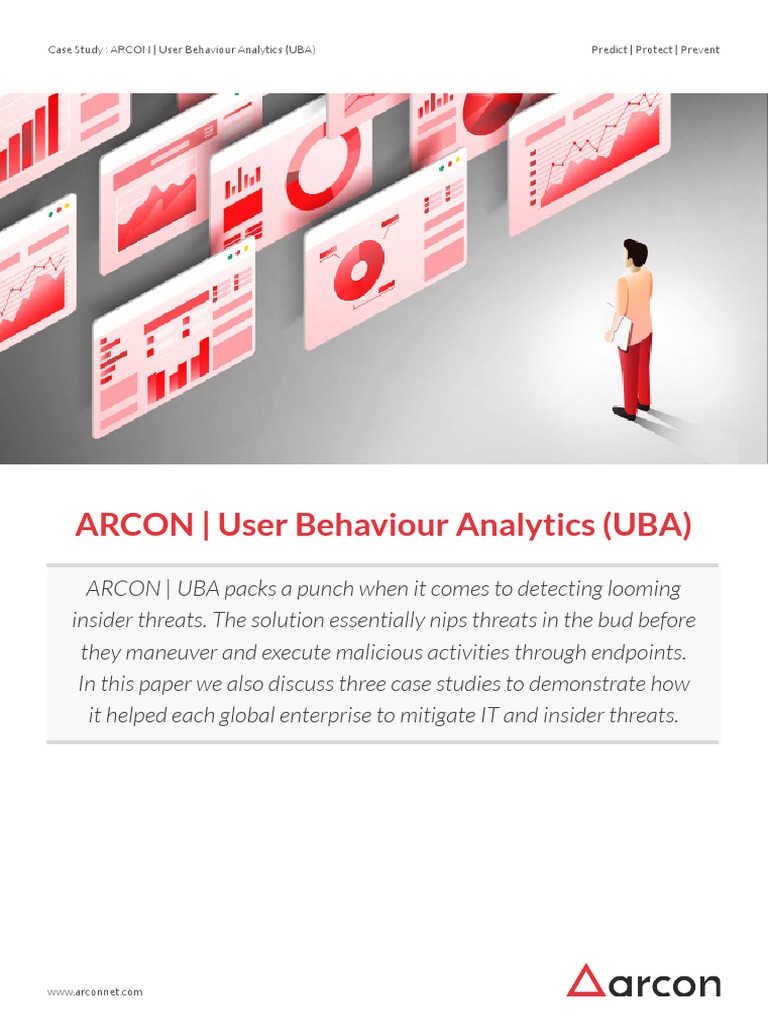 Case Study : ARCON | User Behaviour Analytics (UBA)

Predict | Protect | Prevent

ARCON | User Behaviour Analytics (UBA)

ARCON | UBA packs a punch when it comes to detecting looming insider threats. The solution essentially nips threats in the bud before they maneuver and execute malicious activities through endpoints. In this paper we also discuss three case studies to demonstrate how it helped each global enterprise to mitigate IT and insider threats.

www.arconnet.com

arcon